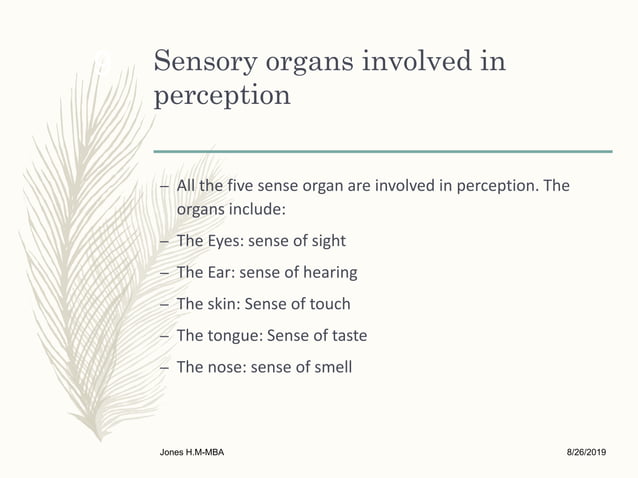 Sensory organs involved in perception

– All the five sense organ are involved in perception. The organs include:

– The Eyes: sense of sight

– The Ear: sense of hearing

– The skin: Sense of touch

– The tongue: Sense of taste

– The nose: sense of smell

Jones H.M-MBA

8/26/2019